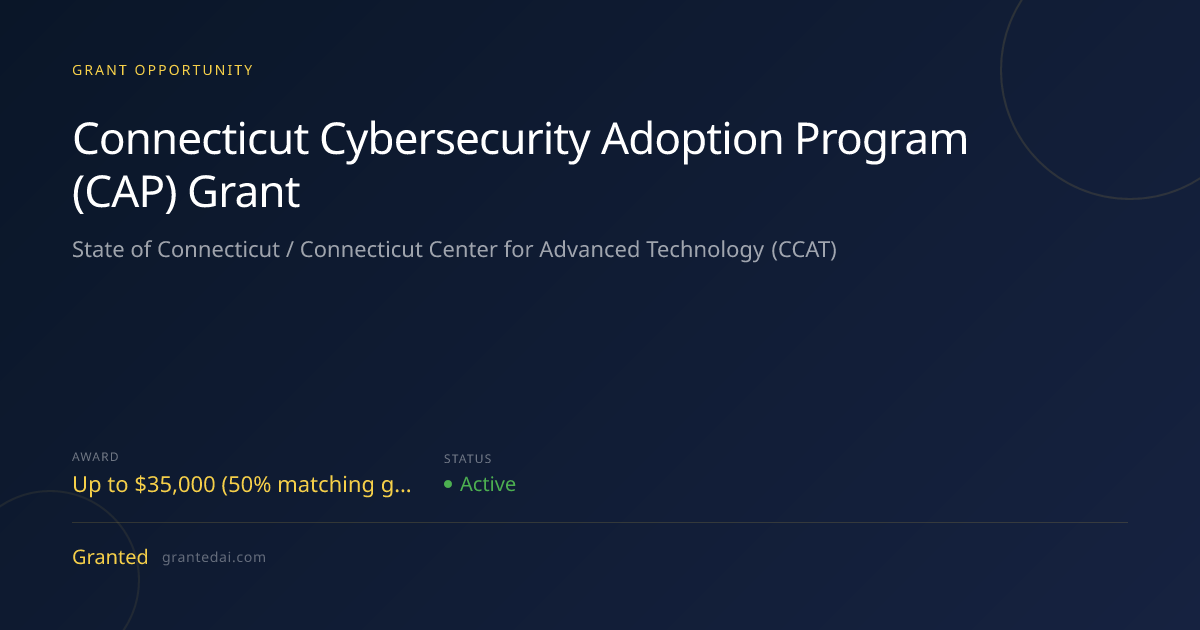 GRANT OPPORTUNITY

Connecticut Cybersecurity Adoption Program (CAP) Grant

State of Connecticut / Connecticut Center for Advanced Technology (CCAT)

AWARD
Up to $35,000 (50% matching g...

STATUS
• Active

Granted grantedai.com